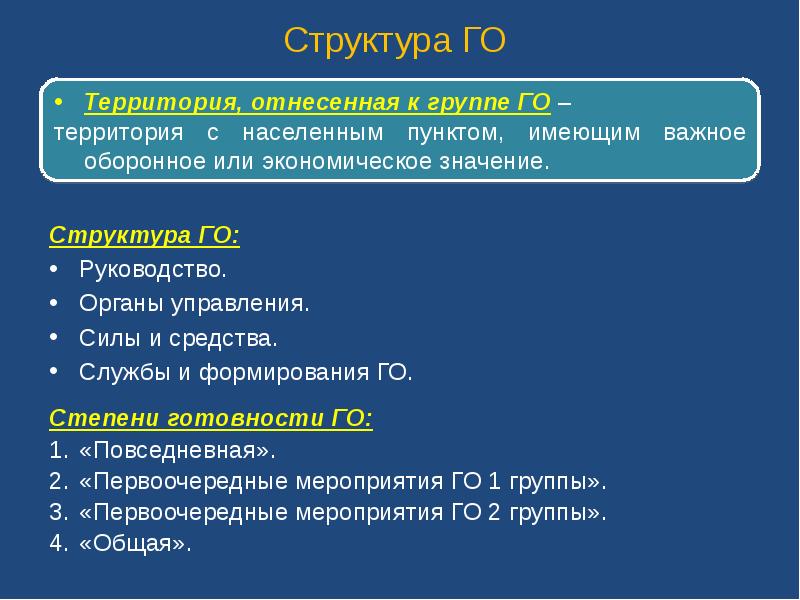 Структура ГО

• Территория, отнесенная к группе ГО – территория с населенным пунктом, имеющим важное оборонное или экономическое значение.

Структура ГО:
• Руководство.
• Органы управления.
• Силы и средства.
• Службы и формирования ГО.

Степени готовности ГО:
1. «Повседневная».
2. «Первоочередные мероприятия ГО 1 группы».
3. «Первоочередные мероприятия ГО 2 группы».
4. «Общая».